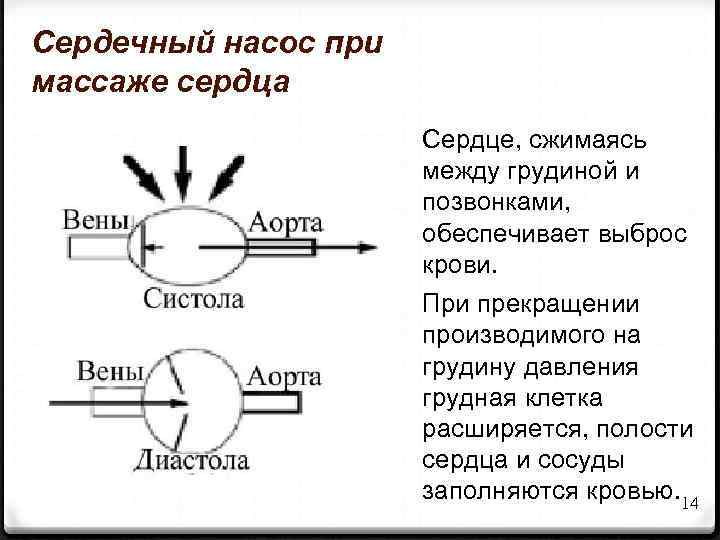 Сердечный насос при массаже сердца

Вены

Аорта

Систола

Вены

Аорта

Диастола

Сердце, сжимаясь между грудиной и позвонками, обеспечивает выброс крови.

При прекращении производимого на грудину давления грудная клетка расширяется, полости сердца и сосуды заполняются кровью.

14